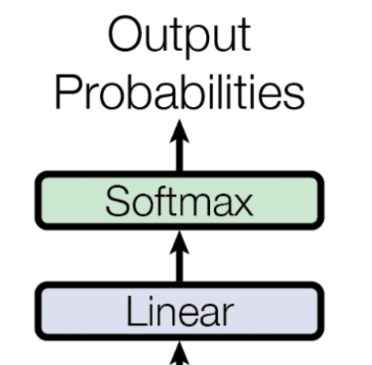 Output Probabilities

Softmax

Linear